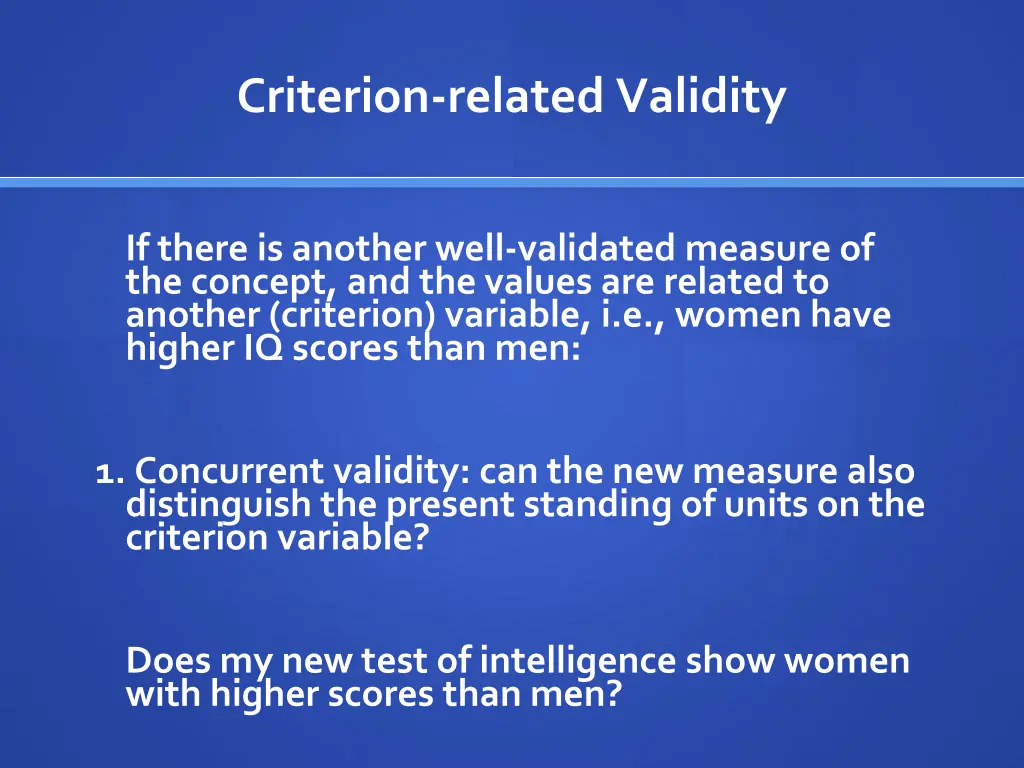 Criterion-related Validity

If there is another well-validated measure of the concept, and the values are related to another (criterion) variable, i.e., women have higher IQ scores than men:

1. Concurrent validity: can the new measure also distinguish the present standing of units on the criterion variable?

Does my new test of intelligence show women with higher scores than men?